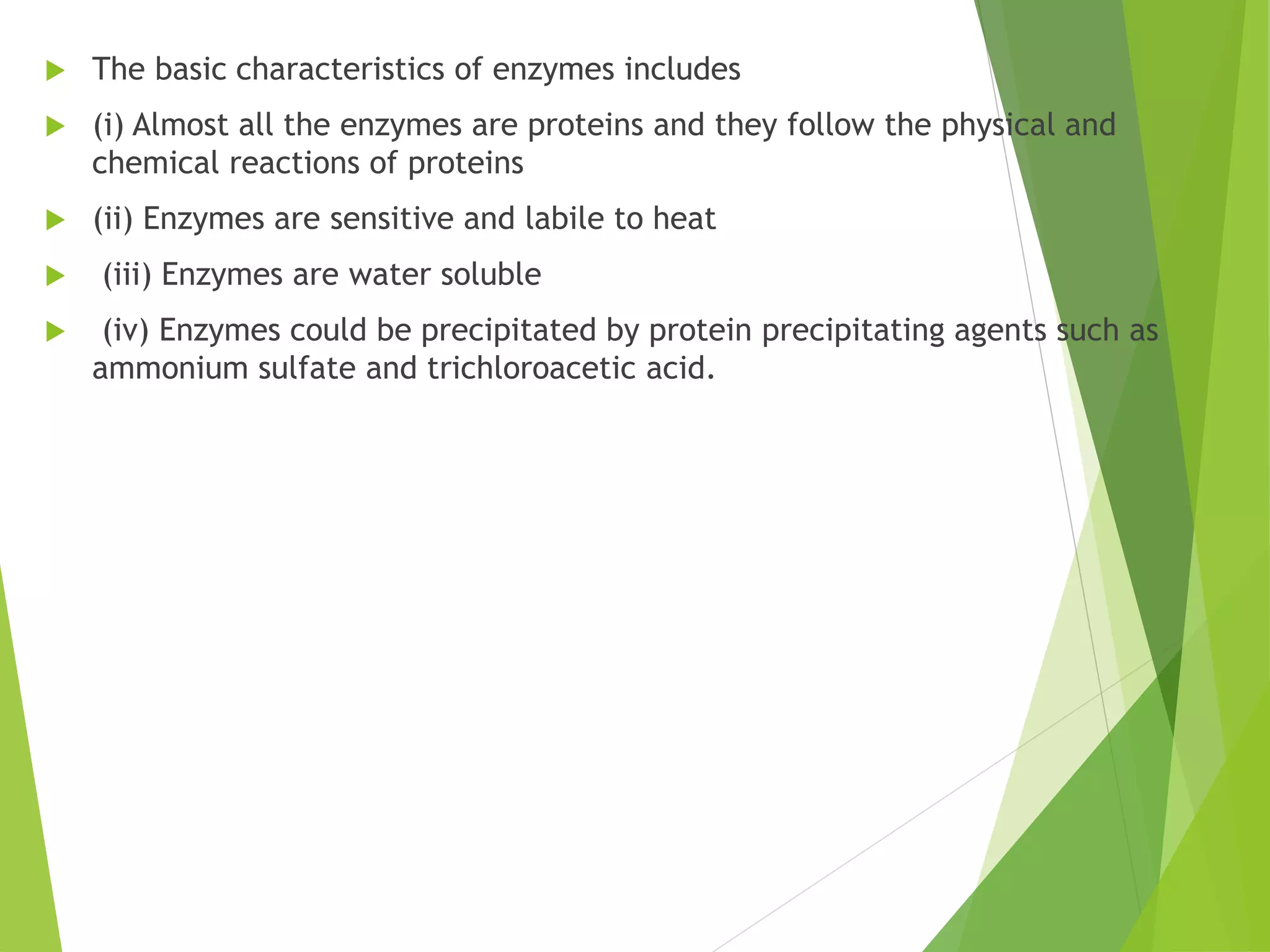 The basic characteristics of enzymes includes

(i) Almost all the enzymes are proteins and they follow the physical and chemical reactions of proteins

(ii) Enzymes are sensitive and labile to heat

(iii) Enzymes are water soluble

(iv) Enzymes could be precipitated by protein precipitating agents such as ammonium sulfate and trichloroacetic acid.